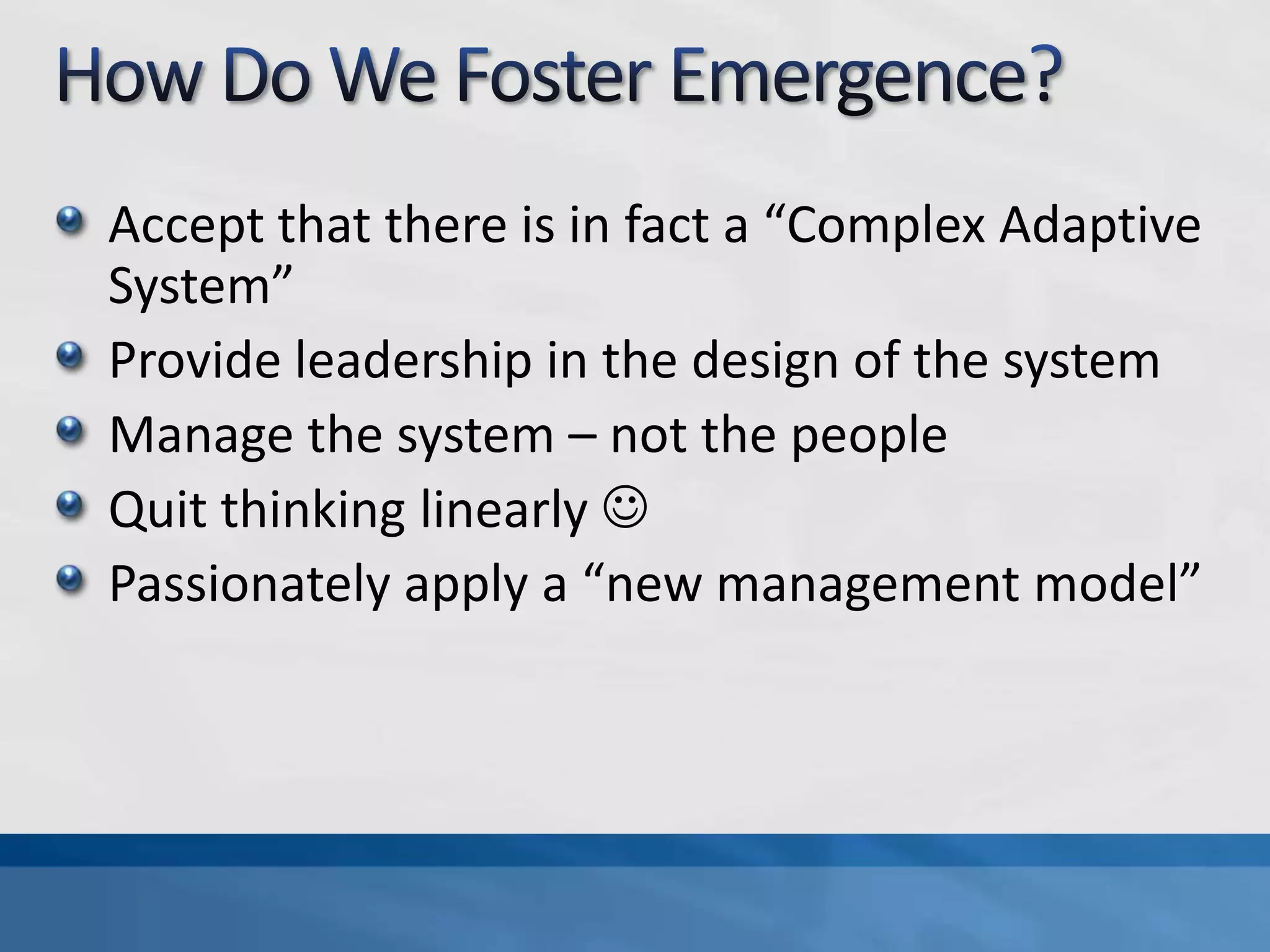 How Do We Foster Emergence?

- Accept that there is in fact a “Complex Adaptive System”
- Provide leadership in the design of the system
- Manage the system – not the people
- Quit thinking linearly ☺
- Passionately apply a “new management model”